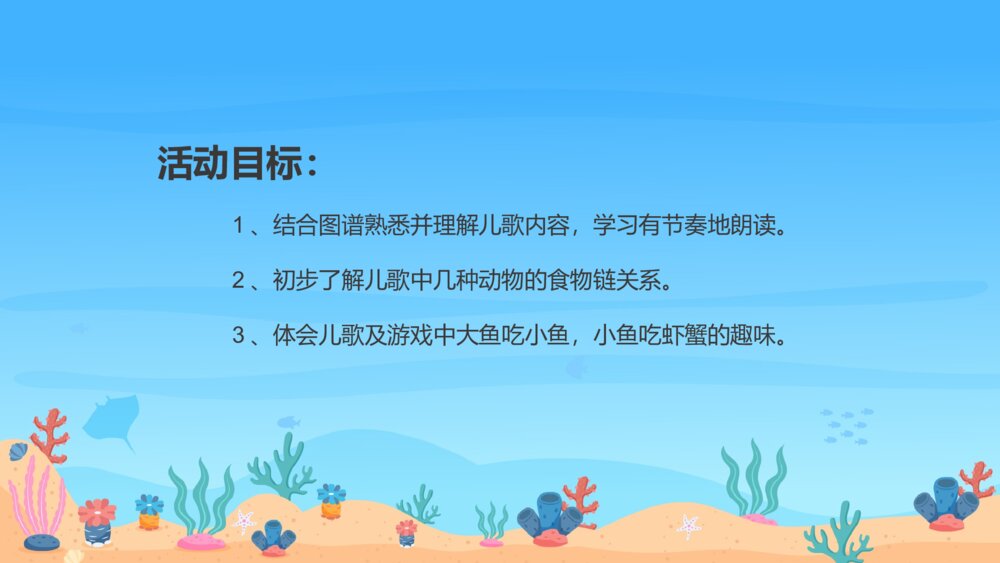 活动目标：

1、结合图谱熟悉并理解儿歌内容，学习有节奏地朗读。

2、初步了解儿歌中几种动物的食物链关系。

3、体会儿歌及游戏中大鱼吃小鱼，小鱼吃虾蟹的趣味。